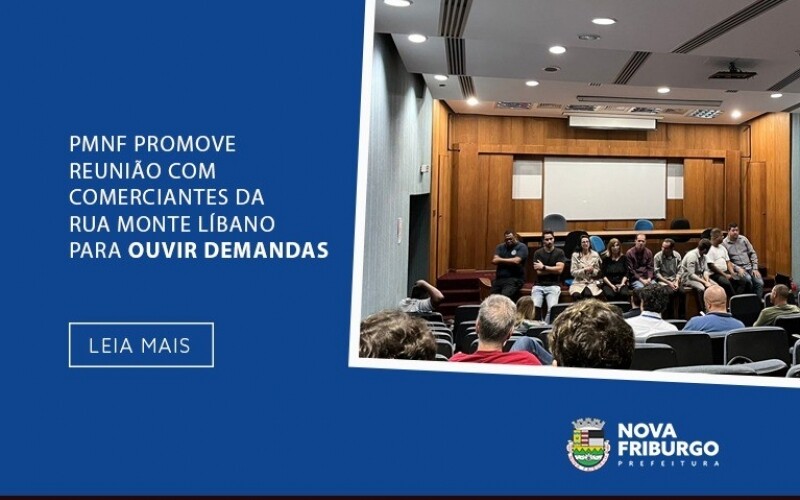 PMNF PROMOVE REUNIÃO COM COMERCIANTES DA RUA MONTE LÍBANO PARA OUVIR DEMANDAS

LEIA MAIS

NOVA FRIBURGO
PREFEITURA